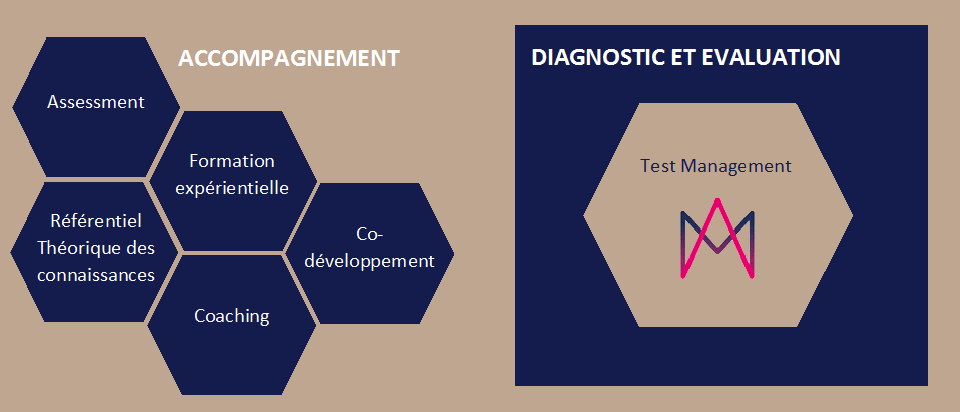 ACCOMPAGNEMENT

Assessment

Formation expérientielle

Référentiel Théorique des connaissances

Co-développement

Coaching

DIAGNOSTIC ET EVALUATION

Test Management